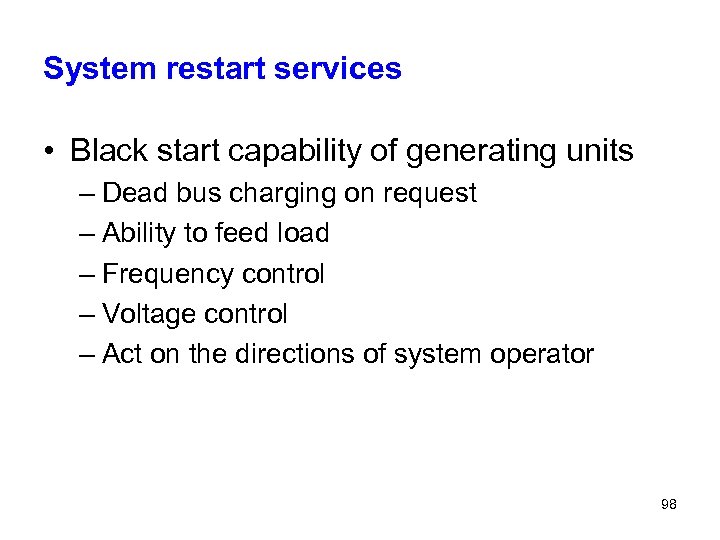 System restart services

• Black start capability of generating units
– Dead bus charging on request
– Ability to feed load
– Frequency control
– Voltage control
– Act on the directions of system operator

98